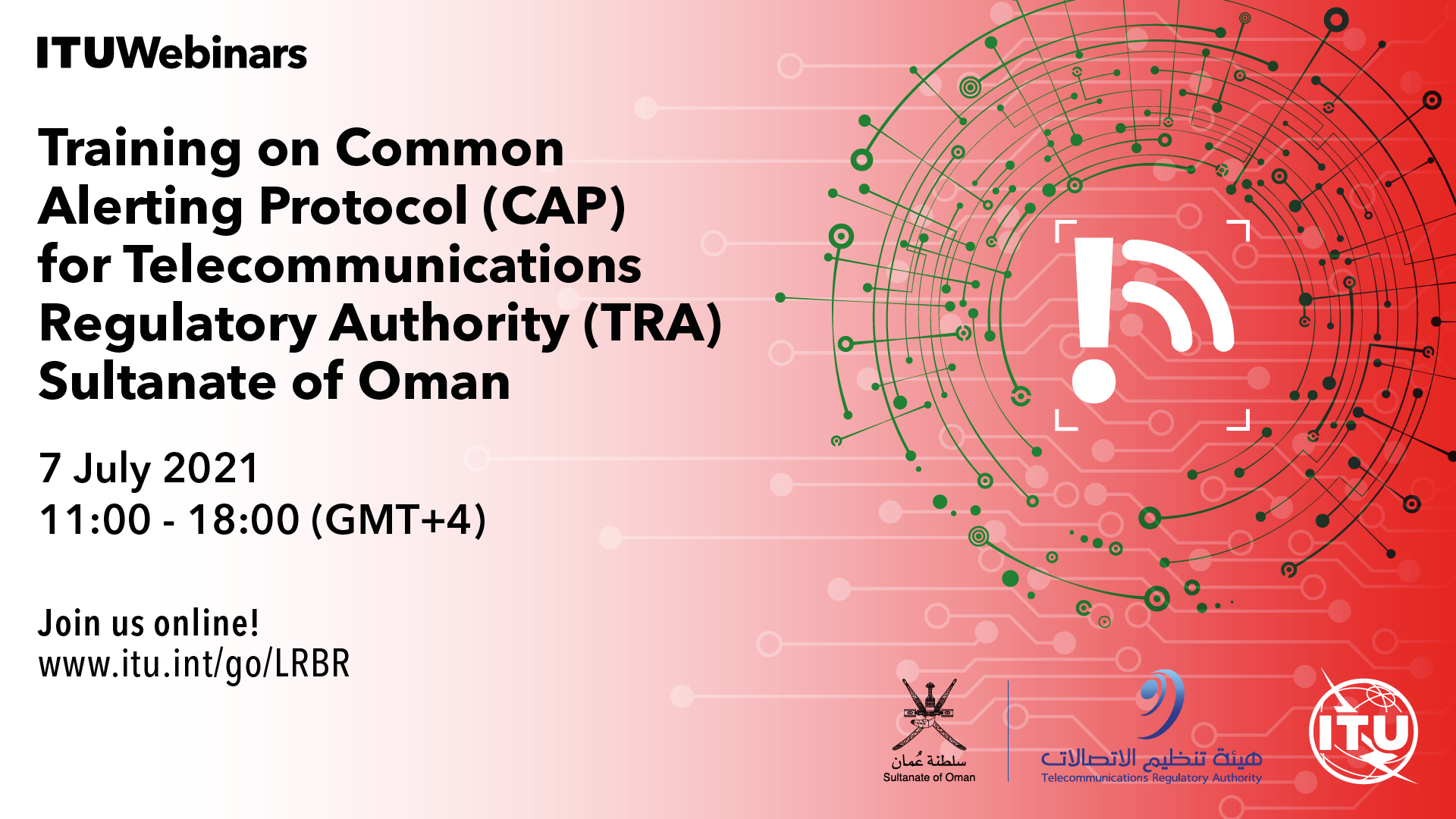 ITUWebinars

Training on Common Alerting Protocol (CAP) for Telecommunications Regulatory Authority (TRA) Sultanate of Oman

7 July 2021
11:00 - 18:00 (GMT+4)

Join us online!
www.itu.int/go/LRBR

سلطنة عُمان
Sultanate of Oman

هيئة تنظيم الاتصالات
Telecommunications Regulatory Authority

ITU